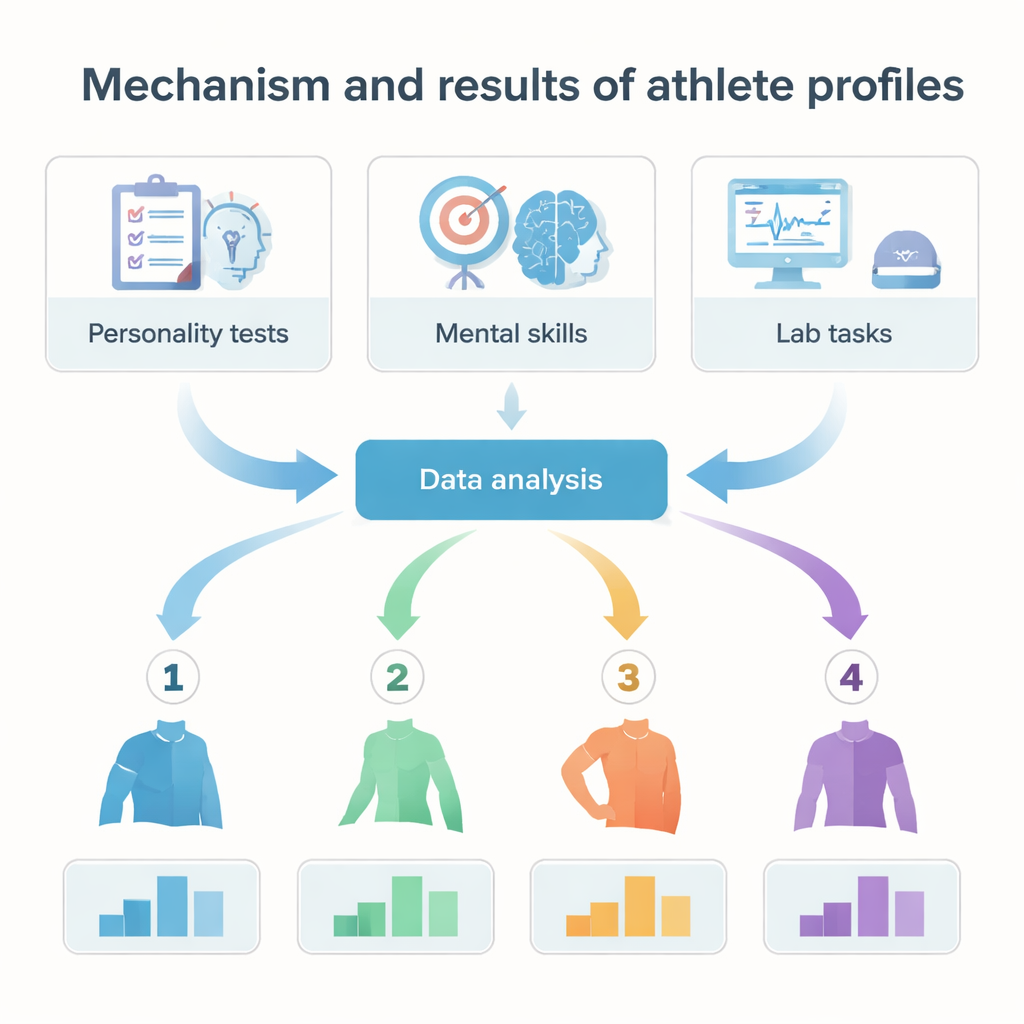 Mechanism and results of athlete profiles

Personality tests

Mental skills

Lab tasks

Data analysis

1

2

3

4